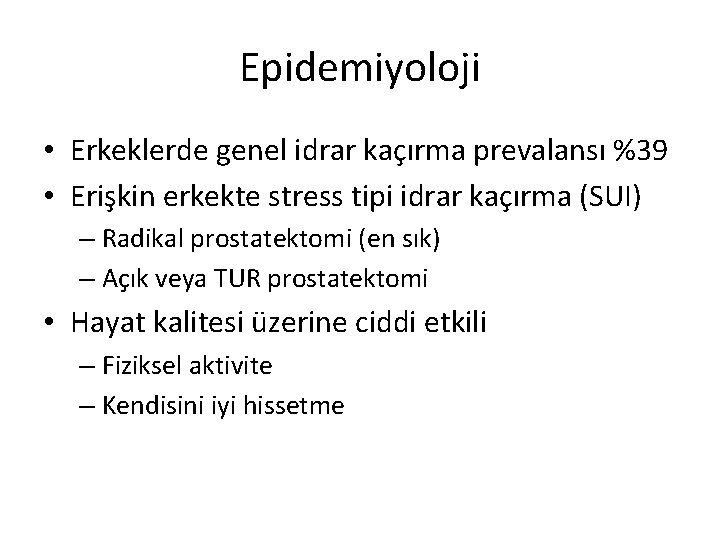 Epidemiyoloji

• Erkeklerde genel idrar kaçırma prevalansı %39
• Erişkin erkekte stress tipi idrar kaçırma (SUI)
  – Radikal prostatektomi (en sık)
  – Açık veya TUR prostatektomi
• Hayat kalitesi üzerine ciddi etkili
  – Fiziksel aktivite
  – Kendisini iyi hissetme